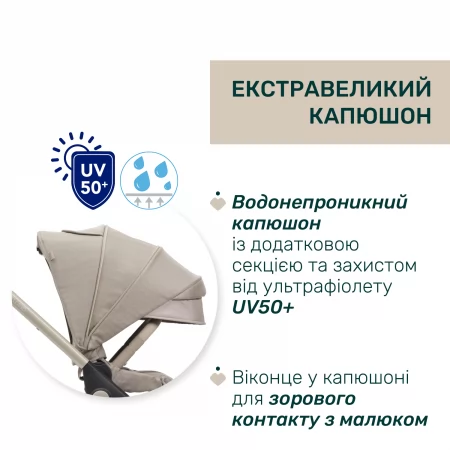 ЕКСТРАВЕЛИКИЙ КАПЮШОН

UV 50+

Водонепроникний капюшон із додатковою секцією та захистом від ультрафіолету UV50+

Віконце у капюшоні для зорового контакту з малюком